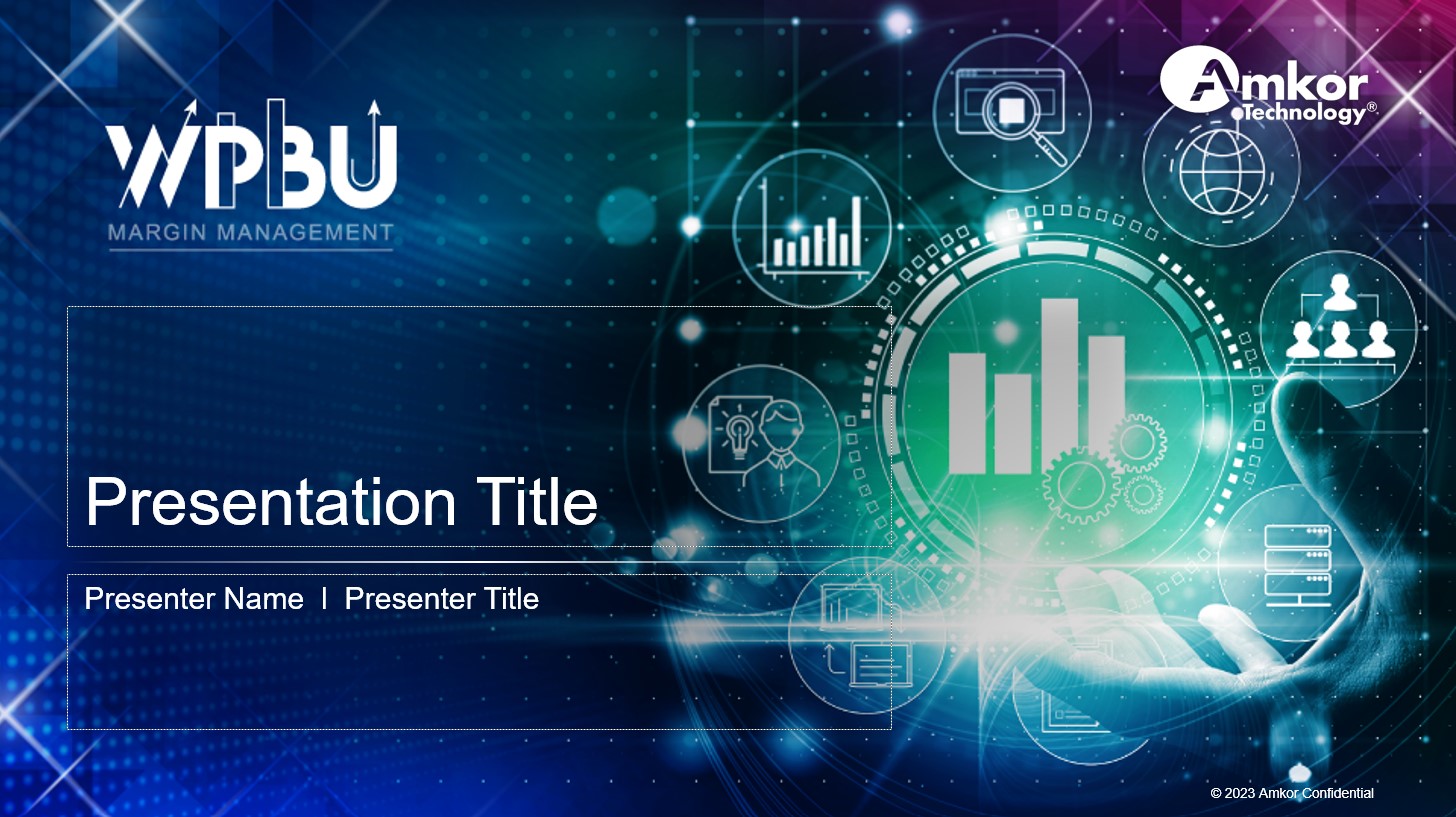 WPBU
MARGIN MANAGEMENT

Amkor Technology®

Presentation Title

Presenter Name | Presenter Title

© 2023 Amkor Confidential